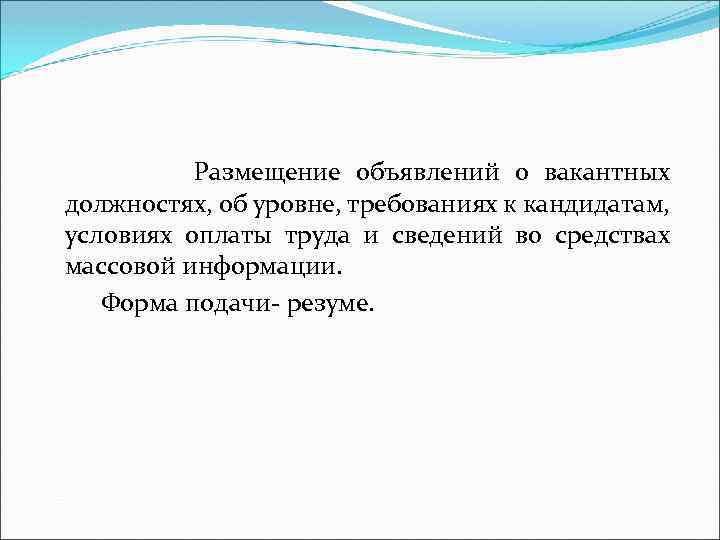 Размещение объявлений о вакантных должностях, об уровне, требованиях к кандидатам, условиях оплаты труда и сведений во средствах массовой информации.

Форма подачи- резюме.